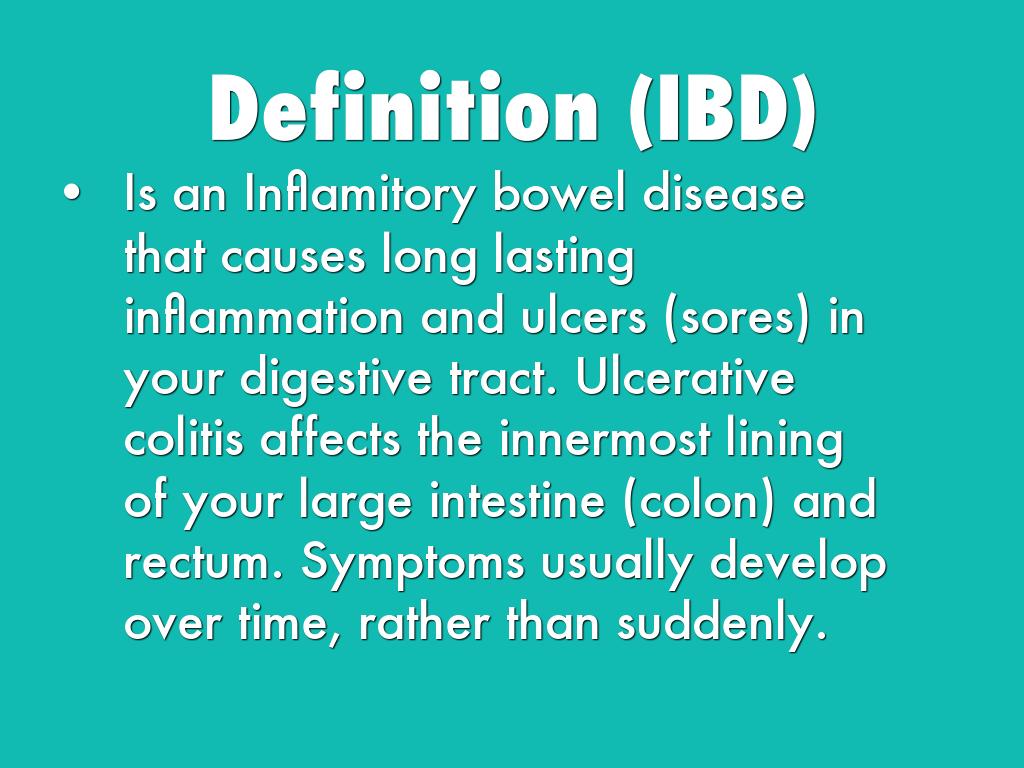 Definition (IBD)

• Is an Inflamitory bowel disease that causes long lasting inflammation and ulcers (sores) in your digestive tract. Ulcerative colitis affects the innermost lining of your large intestine (colon) and rectum. Symptoms usually develop over time, rather than suddenly.